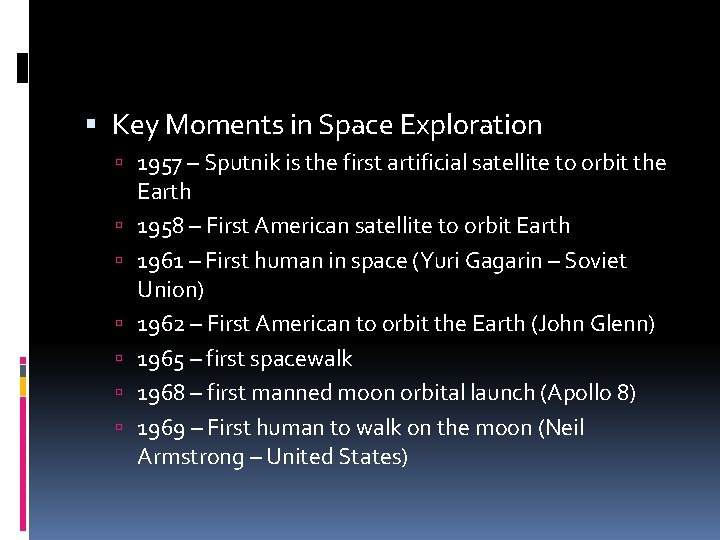 Key Moments in Space Exploration

1957 – Sputnik is the first artificial satellite to orbit the Earth

1958 – First American satellite to orbit Earth

1961 – First human in space (Yuri Gagarin – Soviet Union)

1962 – First American to orbit the Earth (John Glenn)

1965 – first spacewalk

1968 – first manned moon orbital launch (Apollo 8)

1969 – First human to walk on the moon (Neil Armstrong – United States)